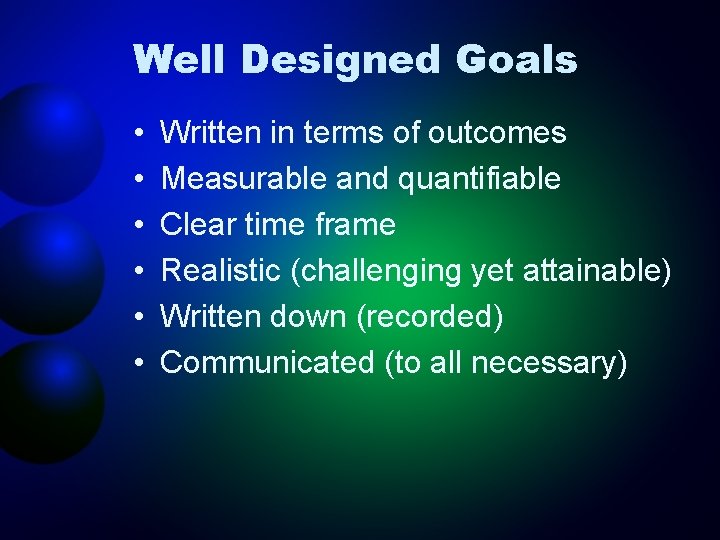 Well Designed Goals

• Written in terms of outcomes
• Measurable and quantifiable
• Clear time frame
• Realistic (challenging yet attainable)
• Written down (recorded)
• Communicated (to all necessary)